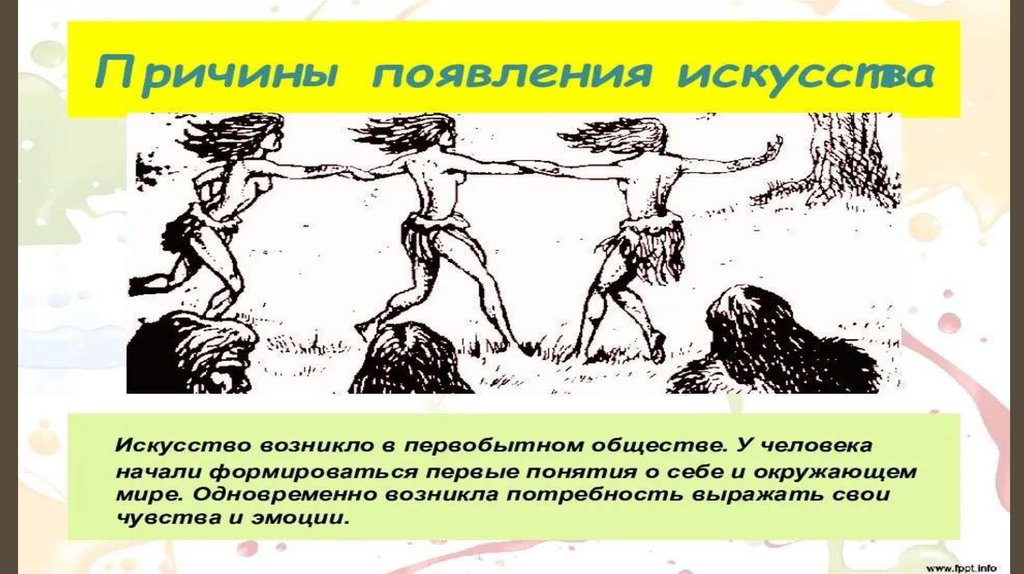 Причины появления искусства

Искусство возникло в первобытном обществе. У человека начали формироваться первые понятия о себе и окружающем мире. Одновременно возникла потребность выражать свои чувства и эмоции.

www.fppt.info